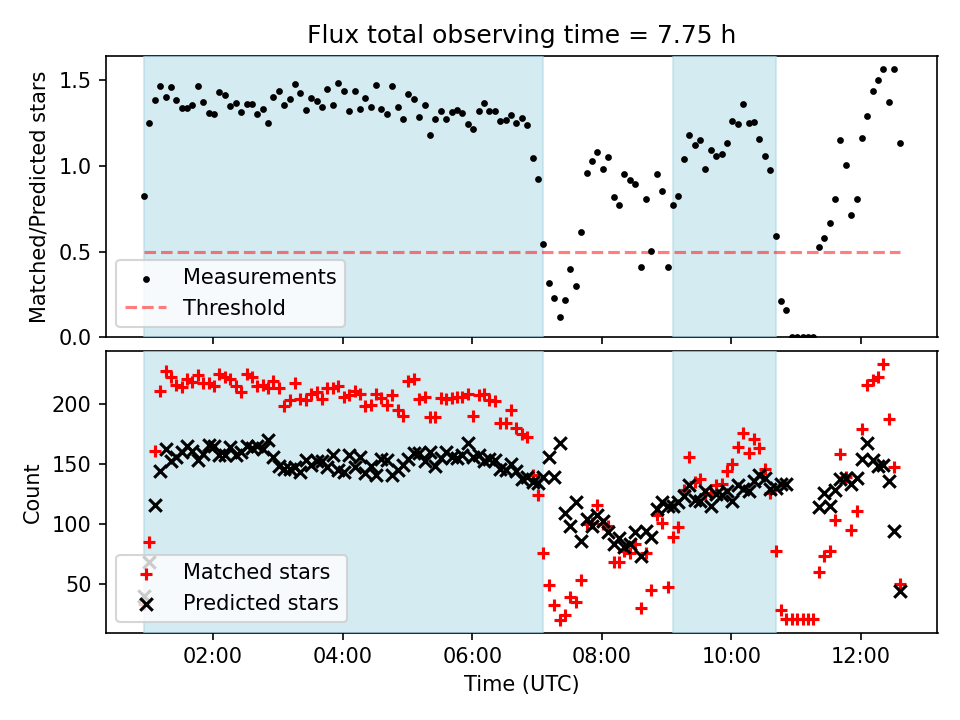 Flux total observing time = 7.75 h

Matched/Predicted stars

1.5
1.0
0.5
0.0

Measurements
Threshold

Count

200
150
100
50

Matched stars
Predicted stars

02:00
04:00
06:00
08:00
10:00
12:00

Time (UTC)